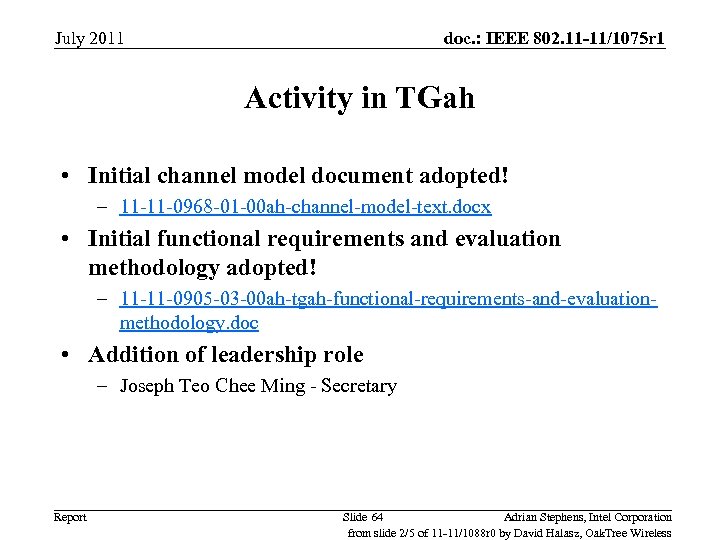 July 2011

doc.: IEEE 802.11-11/1075r1

Activity in TGah

• Initial channel model document adopted!
  – 11-11-0968-01-00ah-channel-model-text.docx
• Initial functional requirements and evaluation methodology adopted!
  – 11-11-0905-03-00ah-tgah-functional-requirements-and-evaluation-methodology.doc
• Addition of leadership role
  – Joseph Teo Chee Ming - Secretary

Report

Slide 64

Adrian Stephens, Intel Corporation

from slide 2/5 of 11-11/1088r0 by David Halasz, OakTree Wireless